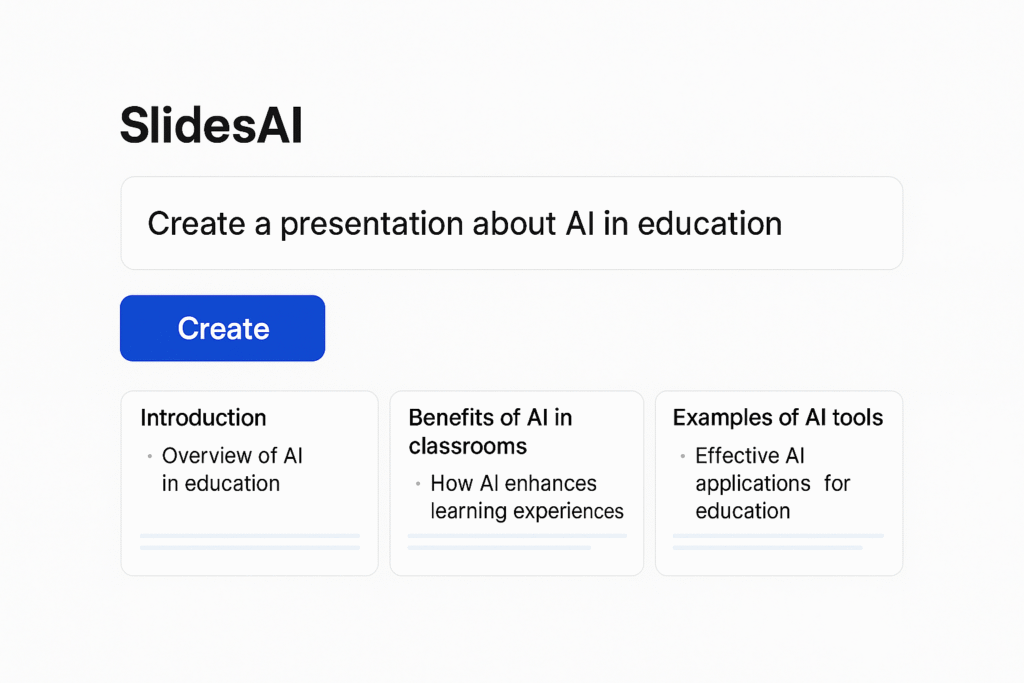 SlidesAI

Create a presentation about AI in education

Create

Introduction
• Overview of AI in education

Benefits of AI in classrooms
• How AI enhances learning experiences

Examples of AI tools
• Effective AI applications for education